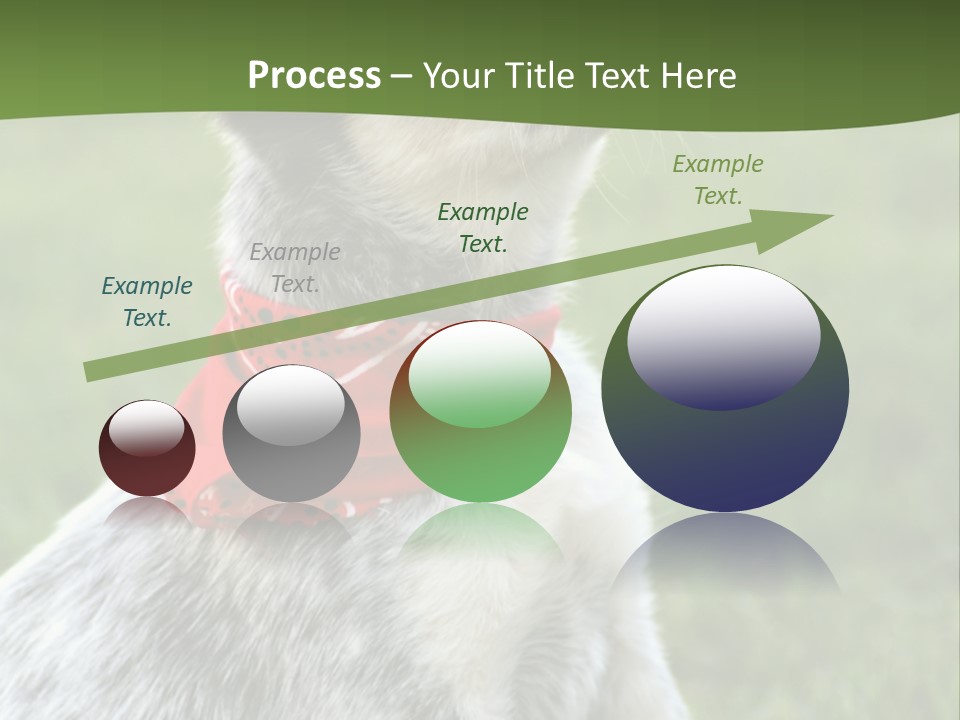 Process – Your Title Text Here

Example Text.

Example Text.

Example Text.

Example Text.